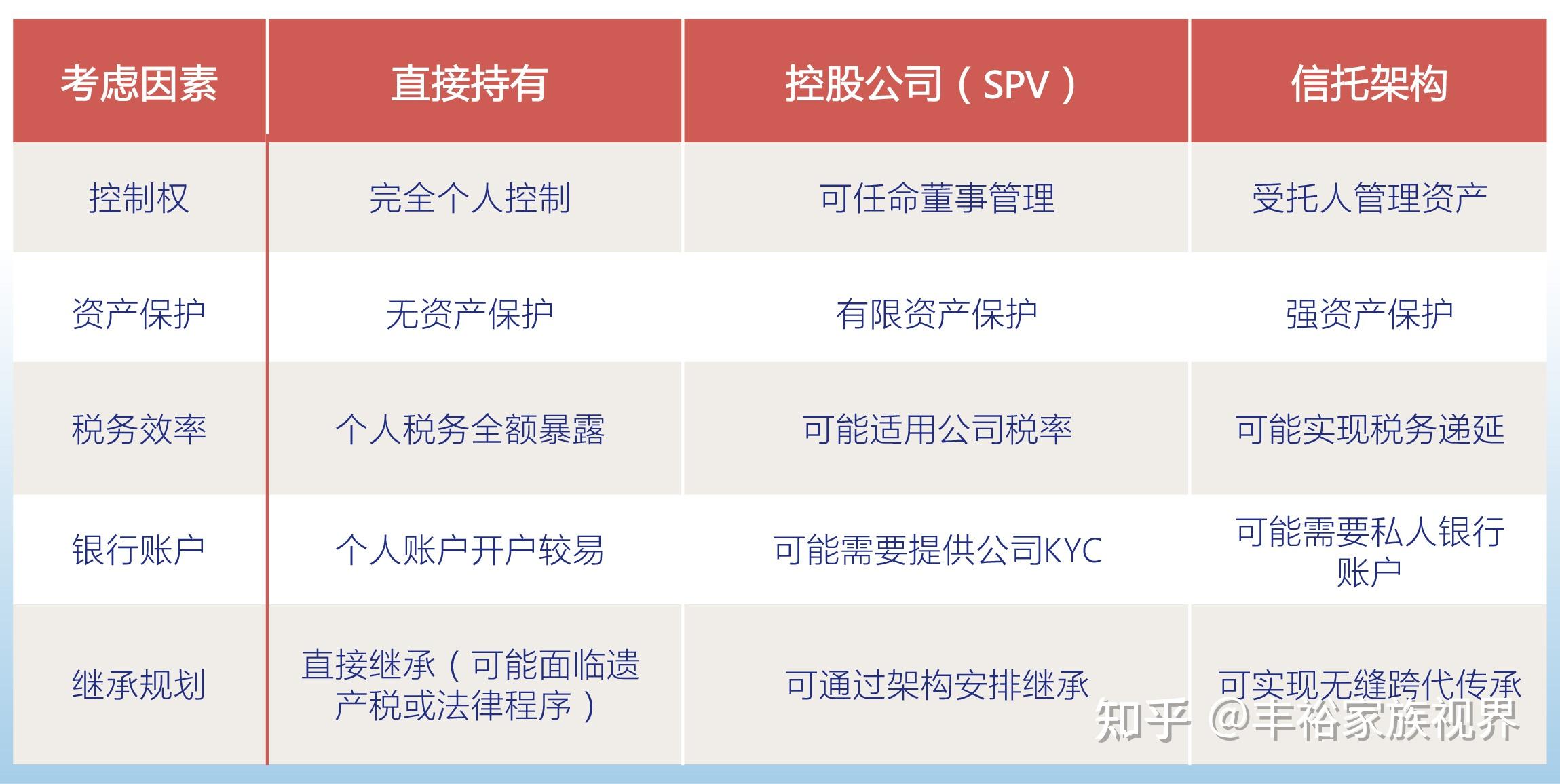 | 考虑因素 | 直接持有 | 控股公司（SPV） | 信托架构 |
|---|---|---|---|
| 控制权 | 完全个人控制 | 可任命董事管理 | 受托人管理资产 |
| 资产保护 | 无资产保护 | 有限资产保护 | 强资产保护 |
| 税务效率 | 个人税务全额暴露 | 可能适用公司税率 | 可能实现税务递延 |
| 银行账户 | 个人账户开户较易 | 可能需要提供公司KYC | 可能需要私人银行账户 |
| 继承规划 | 直接继承（可能面临遗产税或法律程序） | 可通过架构安排继承 | 可实现无缝跨代传承 |

知乎 @丰裕家族视界